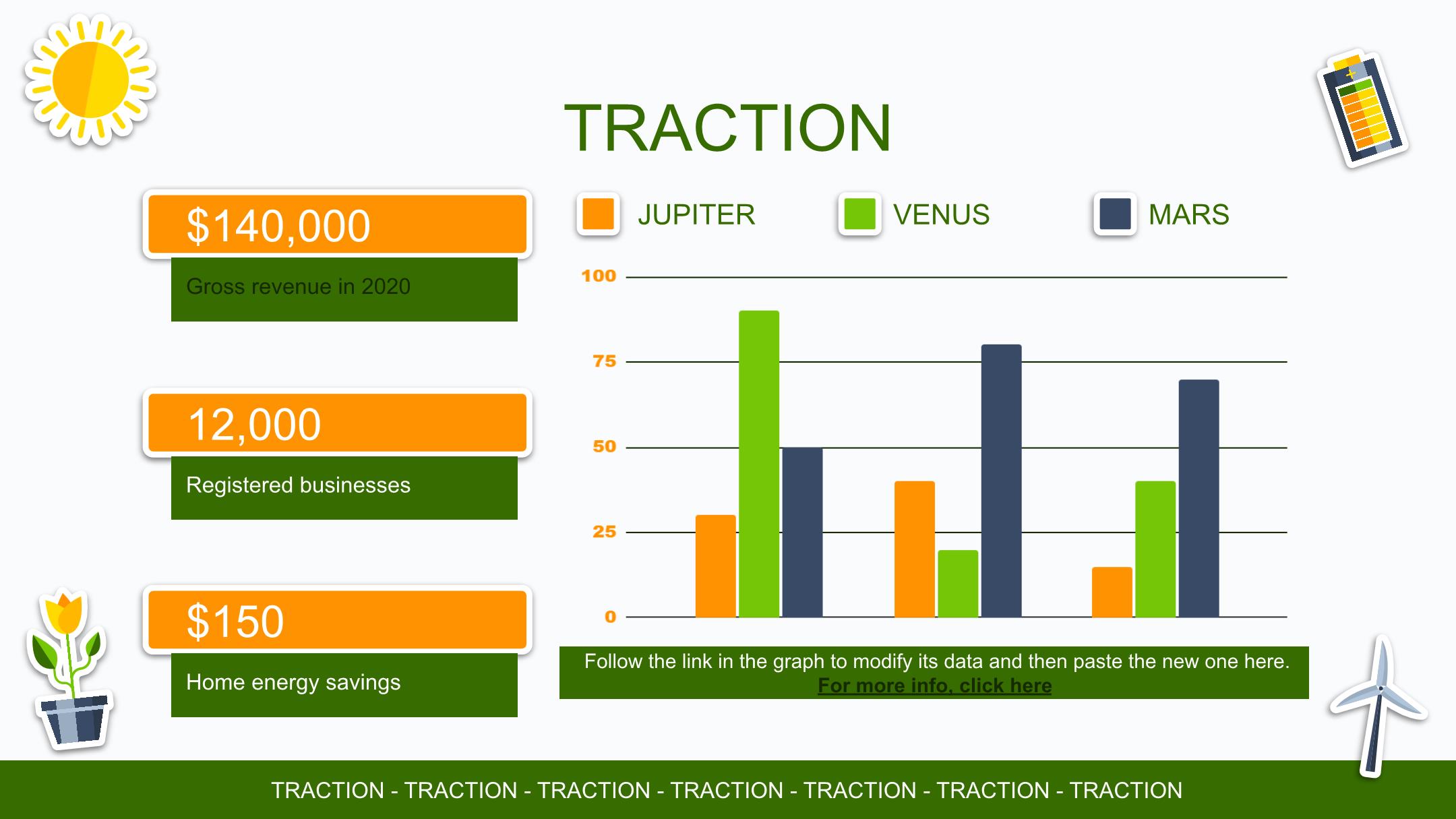 TRACTION

$140,000

Gross revenue in 2020

12,000

Registered businesses

$150

Home energy savings

JUPITER VENUS MARS

100
75
50
25
0

Follow the link in the graph to modify its data and then paste the new one here. For more info, click here

TRACTION - TRACTION - TRACTION - TRACTION - TRACTION - TRACTION - TRACTION